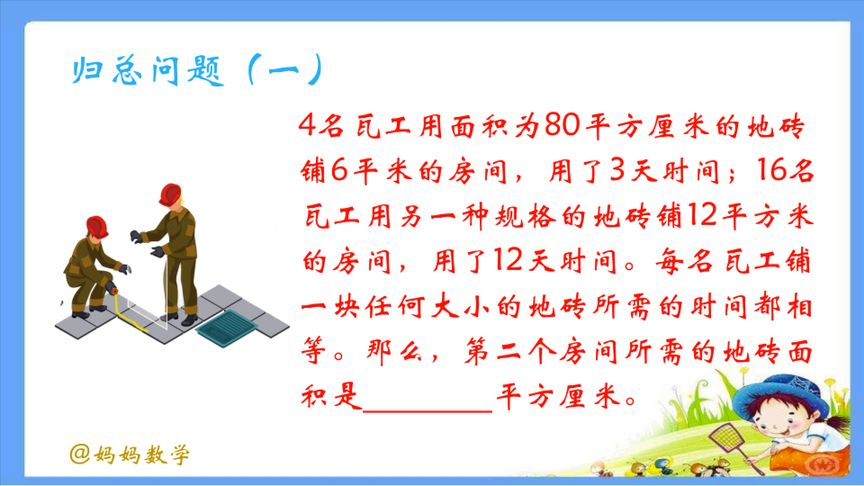 归总问题（一）

4名瓦工用面积为80平方厘米的地砖铺6平米的房间，用了3天时间；16名瓦工用另一种规格的地砖铺12平方米的房间，用了12天时间。每名瓦工铺一块任何大小的地砖所需的时间都相等。那么，第二个房间所需的地砖面积是________平方厘米。

@妈妈数学